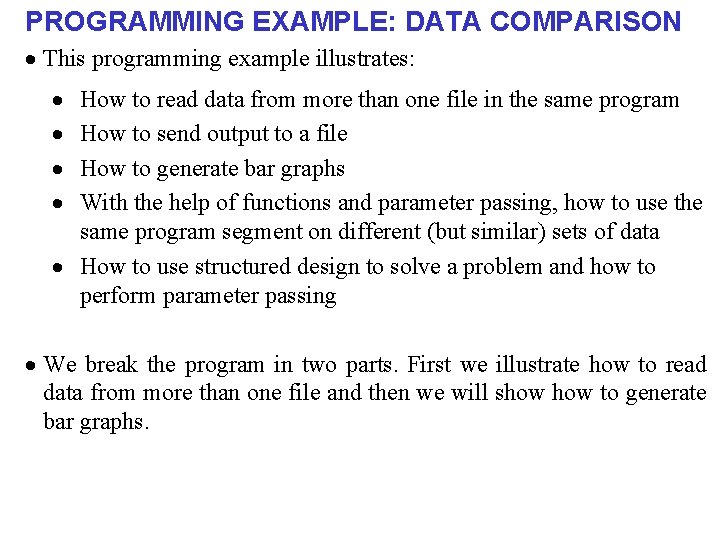 PROGRAMMING EXAMPLE: DATA COMPARISON

• This programming example illustrates:

• How to read data from more than one file in the same program
• How to send output to a file
• How to generate bar graphs
• With the help of functions and parameter passing, how to use the same program segment on different (but similar) sets of data
• How to use structured design to solve a problem and how to perform parameter passing

• We break the program in two parts. First we illustrate how to read data from more than one file and then we will show how to generate bar graphs.